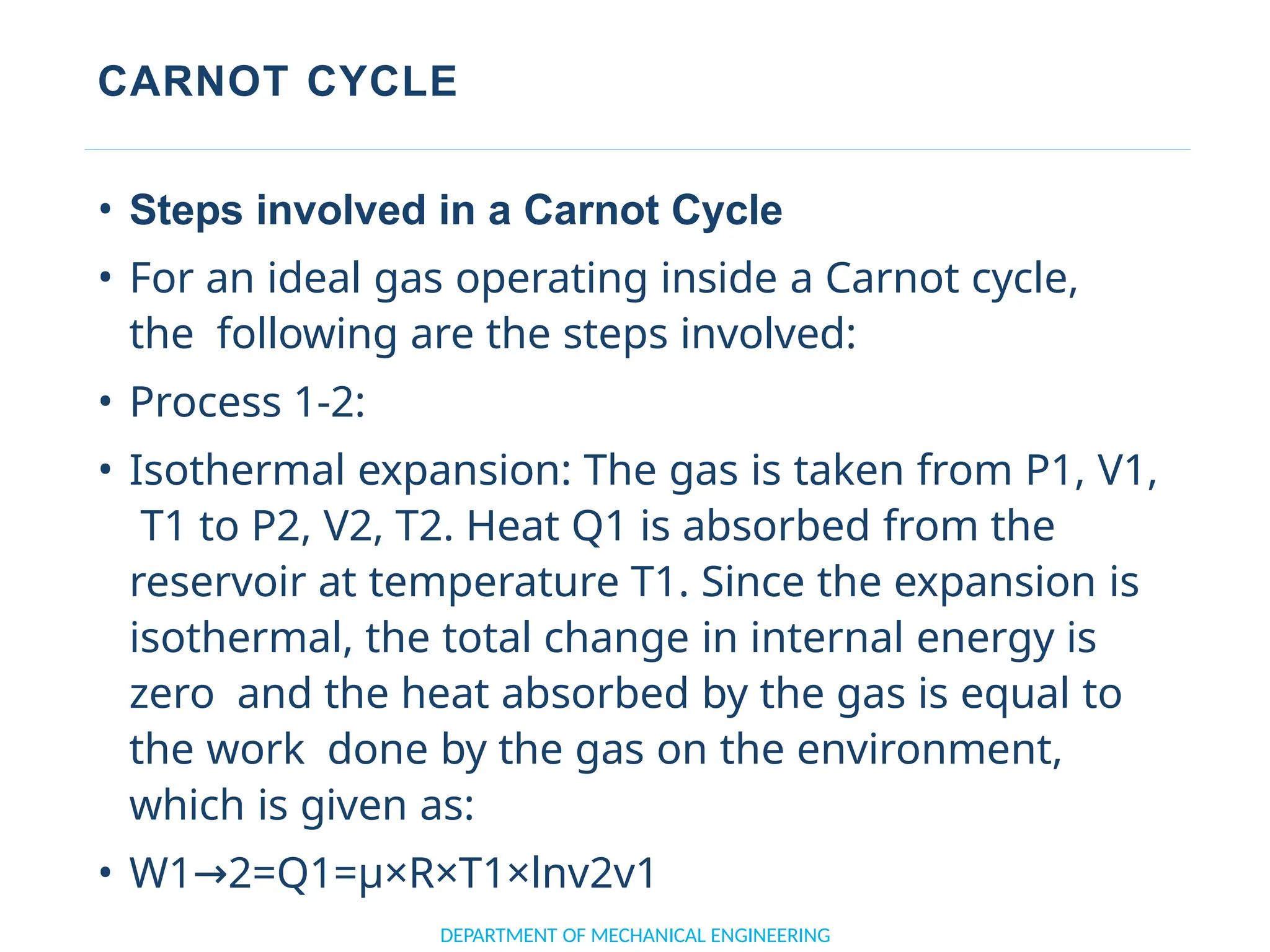 CARNOT CYCLE

• Steps involved in a Carnot Cycle

• For an ideal gas operating inside a Carnot cycle, the following are the steps involved:

• Process 1-2:

• Isothermal expansion: The gas is taken from P1, V1, T1 to P2, V2, T2. Heat Q1 is absorbed from the reservoir at temperature T1. Since the expansion is isothermal, the total change in internal energy is zero and the heat absorbed by the gas is equal to the work done by the gas on the environment, which is given as:

• W1→2=Q1=μ×R×T1×lnv2v1

DEPARTMENT OF MECHANICAL ENGINEERING